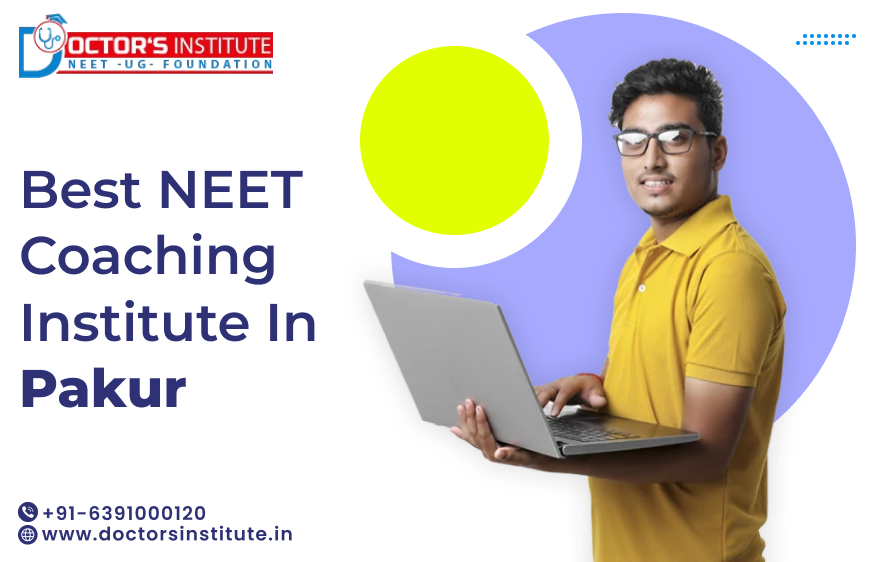 DOCTOR'S INSTITUTE
NEET -UG- FOUNDATION

Best NEET Coaching Institute In Pakur

+91-6391000120
www.doctorsinstitute.in